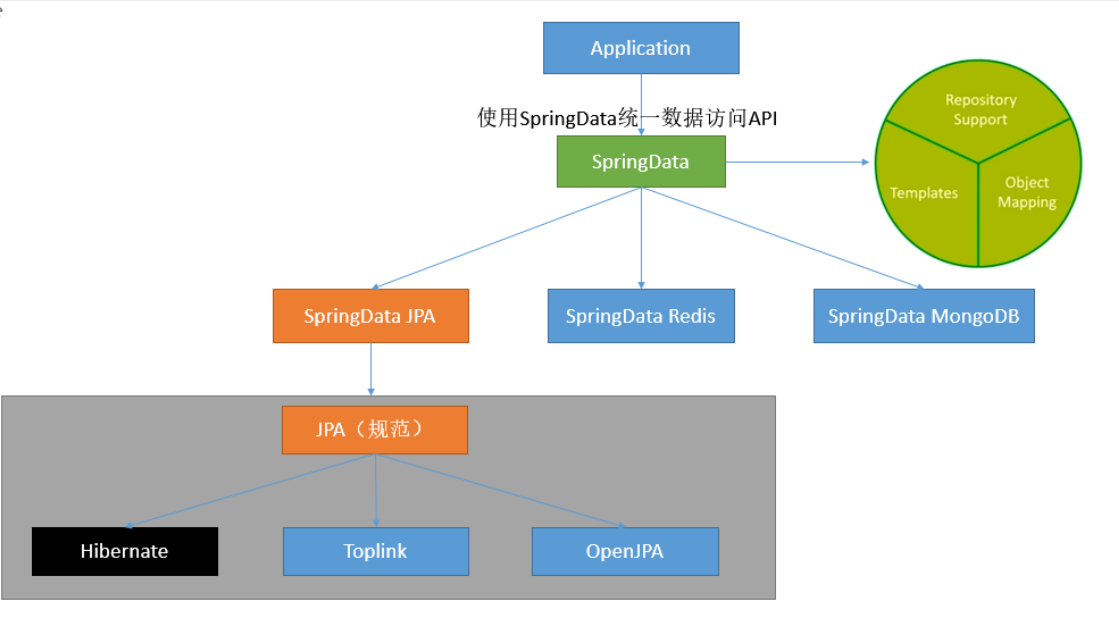 Application

使用SpringData统一数据访问API

SpringData

Repository Support

Templates

Object Mapping

SpringData JPA

SpringData Redis

SpringData MongoDB

JPA（规范）

Hibernate

Toplink

OpenJPA